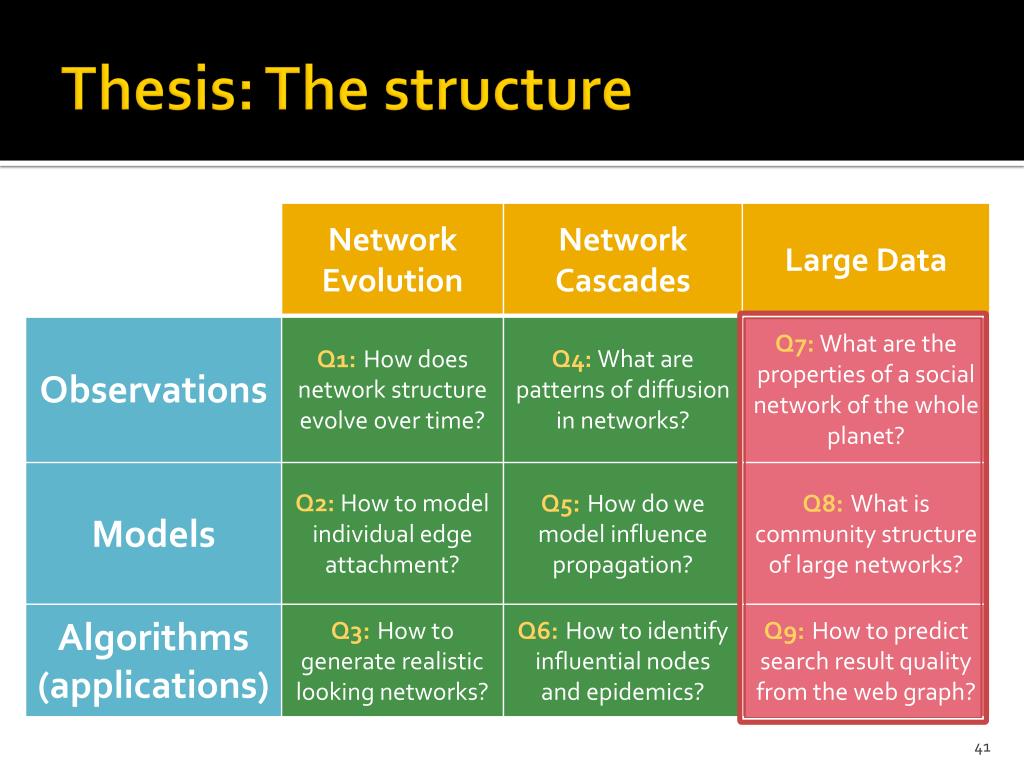 Thesis: The structure

| | Network Evolution | Network Cascades | Large Data |
|---|---|---|---|
| Observations | Q1: How does network structure evolve over time? | Q4: What are patterns of diffusion in networks? | Q7: What are the properties of a social network of the whole planet? |
| Models | Q2: How to model individual edge attachment? | Q5: How do we model influence propagation? | Q8: What is community structure of large networks? |
| Algorithms (applications) | Q3: How to generate realistic looking networks? | Q6: How to identify influential nodes and epidemics? | Q9: How to predict search result quality from the web graph? |

41